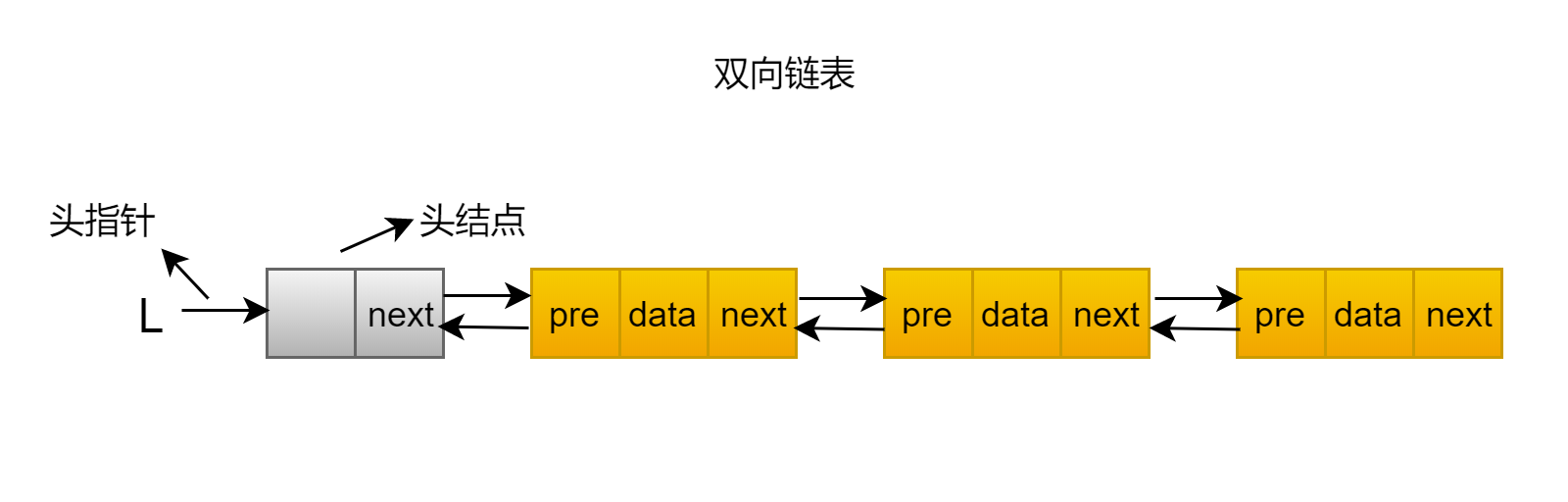 双向链表

头指针

头结点

L

next

pre data next

pre data next

pre data next